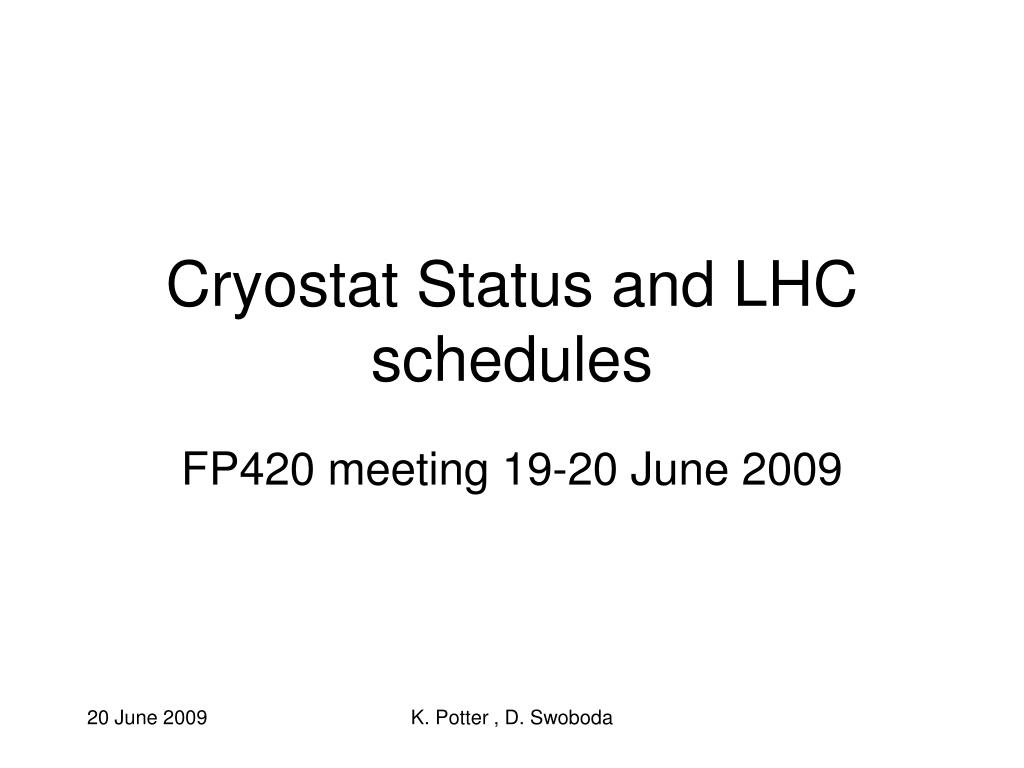 Cryostat Status and LHC schedules

FP420 meeting 19-20 June 2009

20 June 2009

K. Potter , D. Swoboda